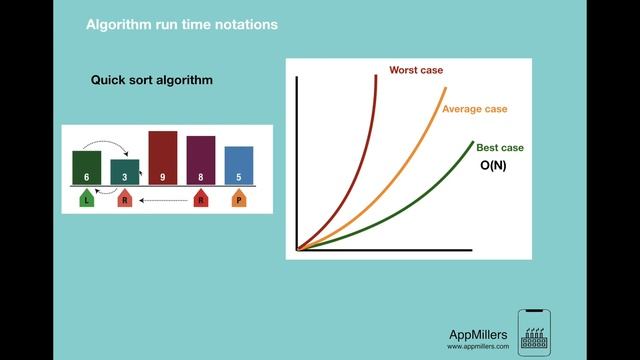 Algorithm run time notations

Quick sort algorithm

6
3
9
8
5
L
R
R
P

Worst case
Average case
Best case
O(N)

AppMillers
www.appmillers.com